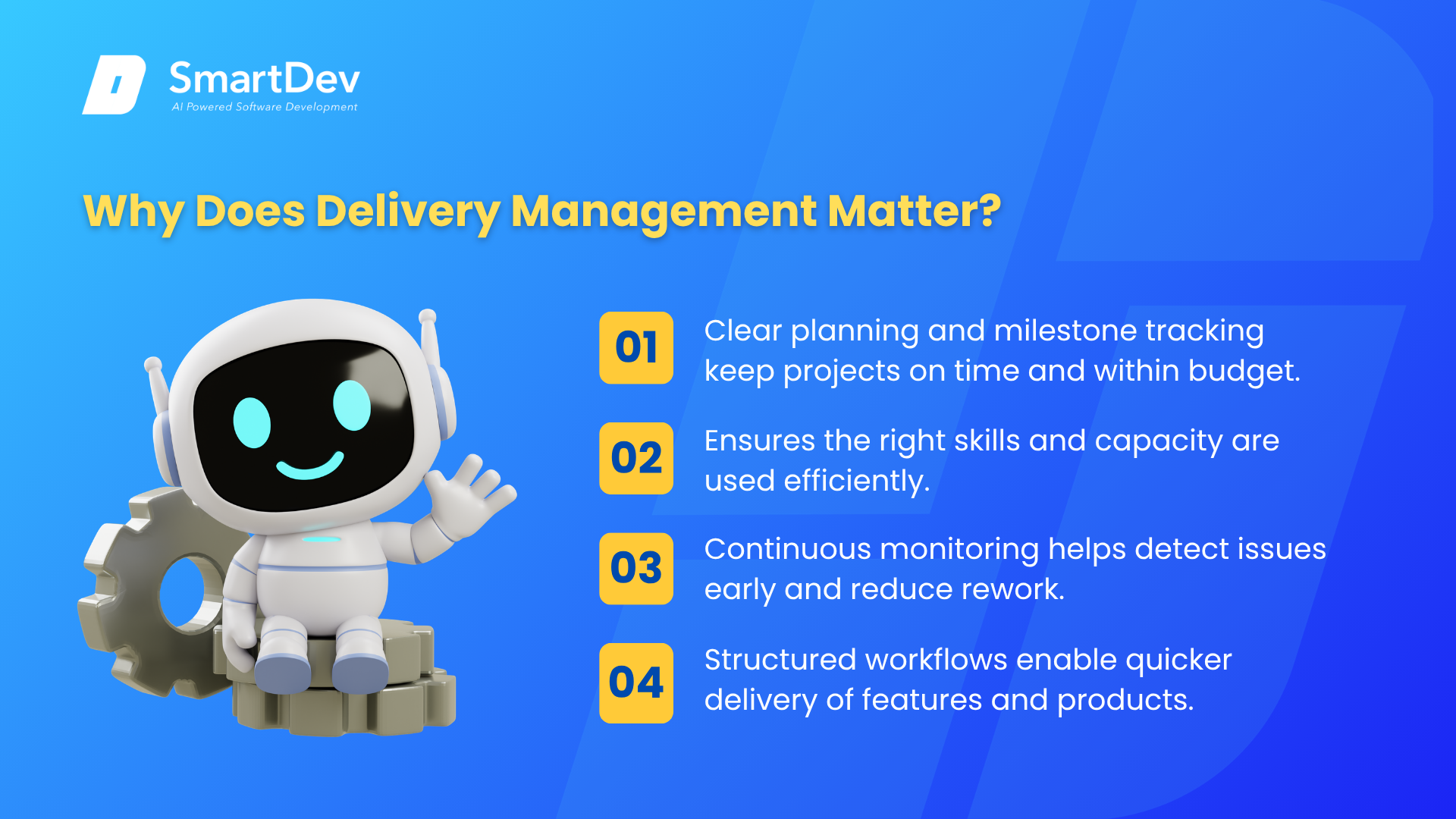 SmartDev
AI Powered Software Development

Why Does Delivery Management Matter?

01 Clear planning and milestone tracking keep projects on time and within budget.

02 Ensures the right skills and capacity are used efficiently.

03 Continuous monitoring helps detect issues early and reduce rework.

04 Structured workflows enable quicker delivery of features and products.